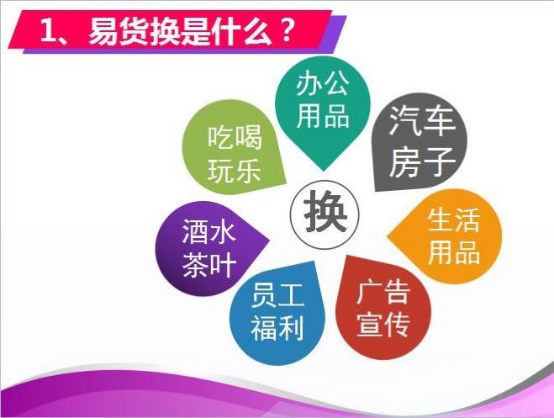 1、易货换是什么？

办公用品

汽车房子

生活用品

广告宣传

员工福利

酒水茶叶

吃喝玩乐

换